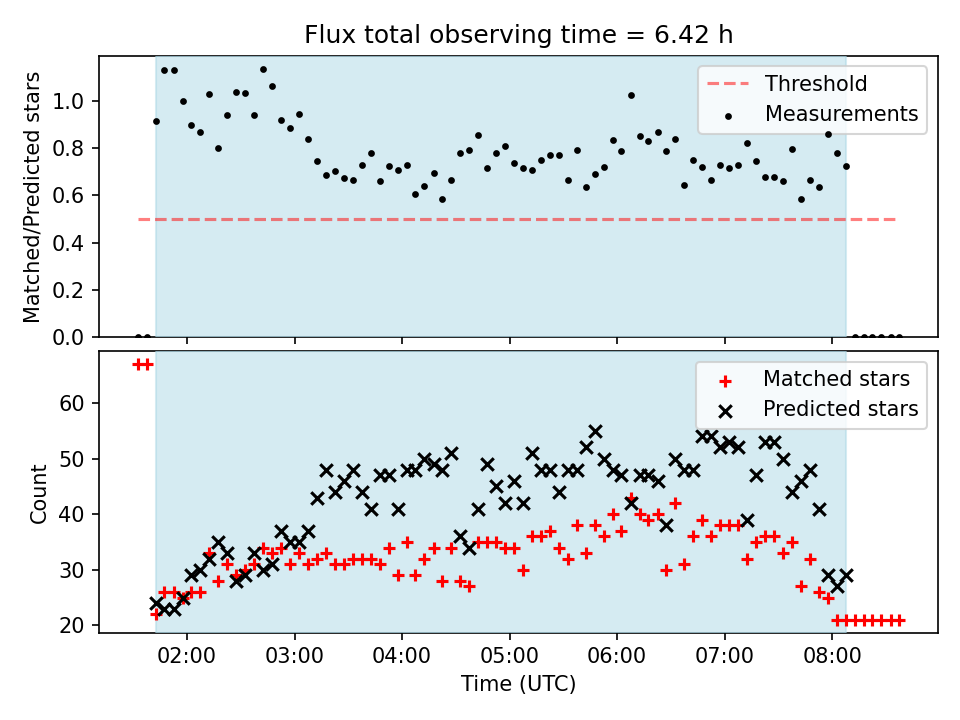 Flux total observing time = 6.42 h

Matched/Predicted stars

1.0
0.8
0.6
0.4
0.2
0.0

Threshold
Measurements

Count

60
50
40
30
20

Matched stars
Predicted stars

02:00
03:00
04:00
05:00
06:00
07:00
08:00

Time (UTC)